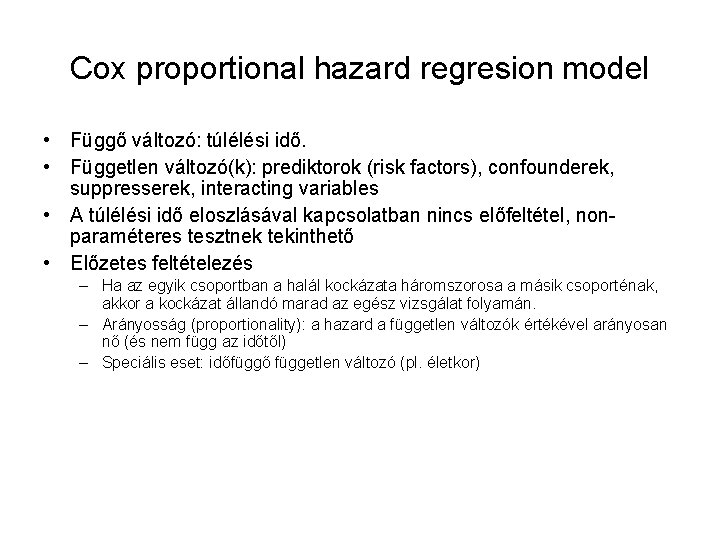 Cox proportional hazard regresion model

• Függő változó: túlélési idő.
• Független változó(k): prediktorok (risk factors), confounderek, suppresserek, interacting variables
• A túlélési idő eloszlásával kapcsolatban nincs előfeltétel, non-paraméteres tesztnek tekinthető
• Előzetes feltételezés
– Ha az egyik csoportban a halál kockázata háromszorosa a másik csoporténak, akkor a kockázat állandó marad az egész vizsgálat folyamán.
– Arányosság (proportionality): a hazard a független változók értékével arányosan nő (és nem függ az időtől)
– Speciális eset: időfüggő független változó (pl. életkor)